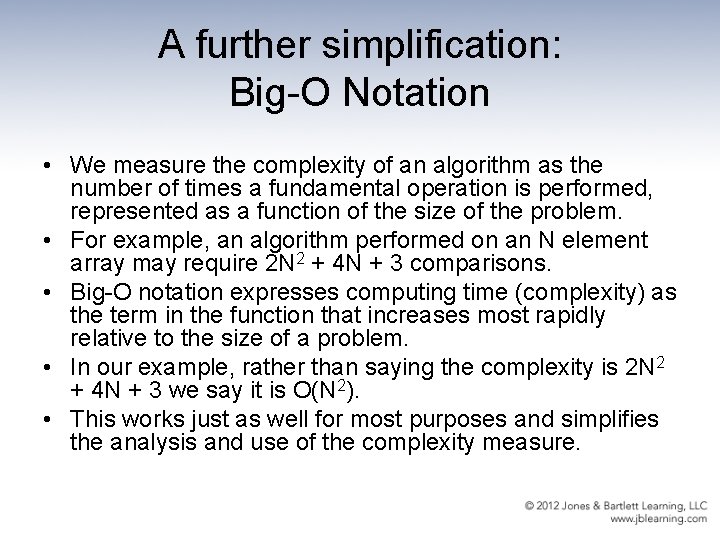 A further simplification:
Big-O Notation

• We measure the complexity of an algorithm as the number of times a fundamental operation is performed, represented as a function of the size of the problem.
• For example, an algorithm performed on an N element array may require $2N^2 + 4N + 3$ comparisons.
• Big-O notation expresses computing time (complexity) as the term in the function that increases most rapidly relative to the size of a problem.
• In our example, rather than saying the complexity is $2N^2 + 4N + 3$ we say it is $O(N^2)$.
• This works just as well for most purposes and simplifies the analysis and use of the complexity measure.

© 2012 Jones & Bartlett Learning, LLC
www.jblearning.com